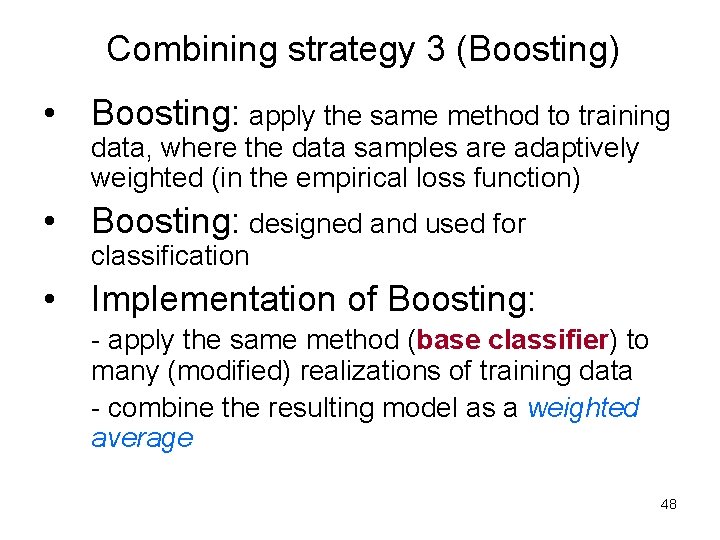 Combining strategy 3 (Boosting)

• Boosting: apply the same method to training data, where the data samples are adaptively weighted (in the empirical loss function)

• Boosting: designed and used for classification

• Implementation of Boosting:

- apply the same method (base classifier) to many (modified) realizations of training data

- combine the resulting model as a weighted average

48